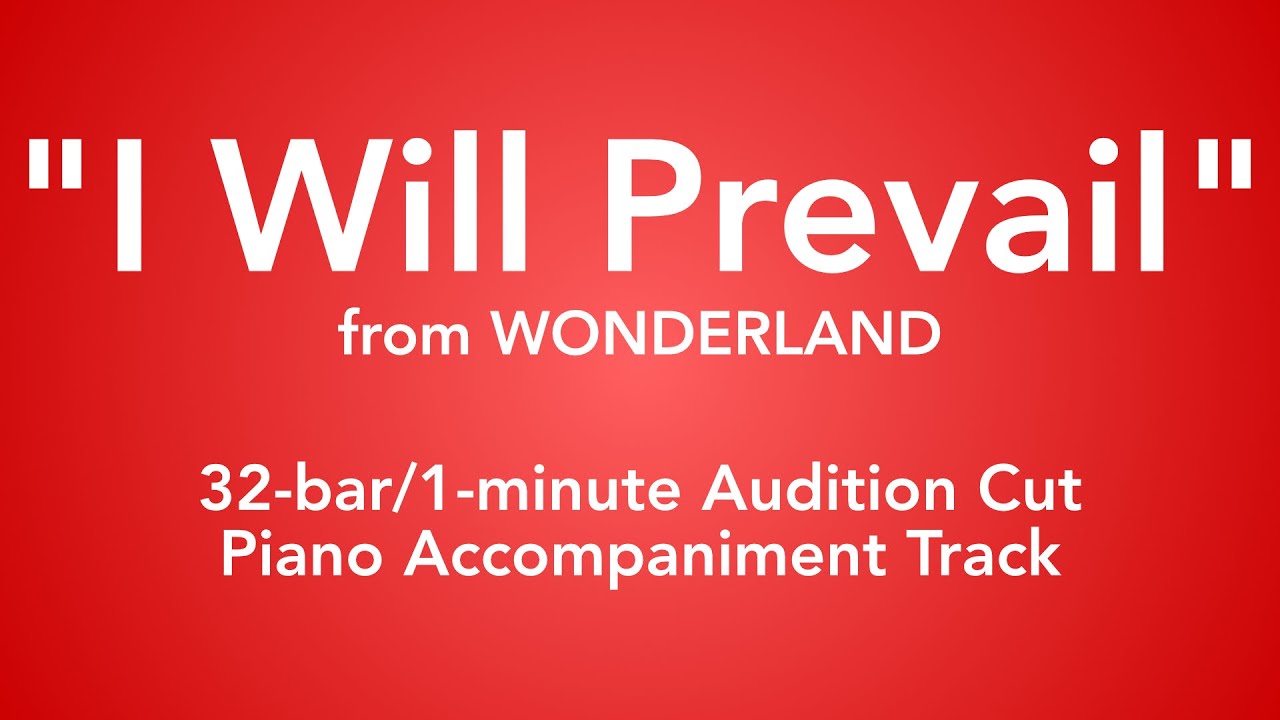 "I Will Prevail"
from WONDERLAND

32-bar/1-minute Audition Cut
Piano Accompaniment Track